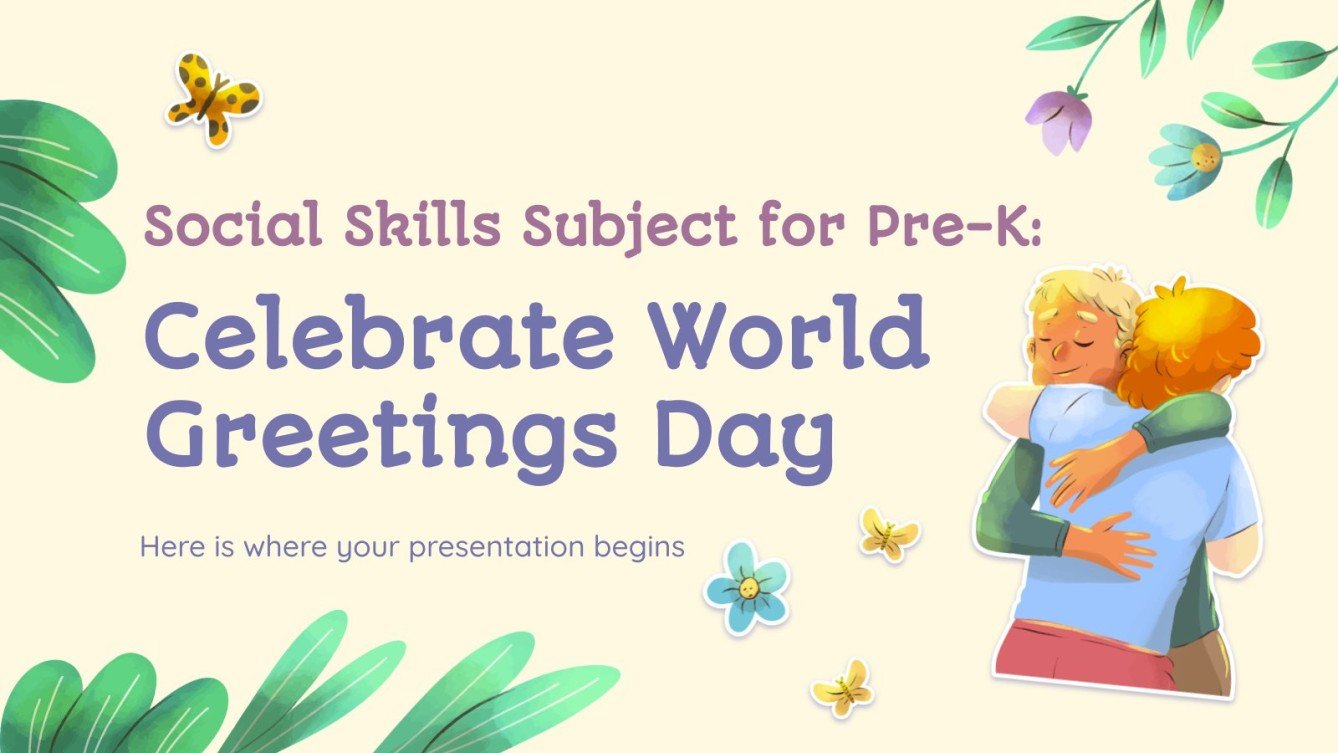 Social Skills Subject for Pre-K:

Celebrate World Greetings Day

Here is where your presentation begins